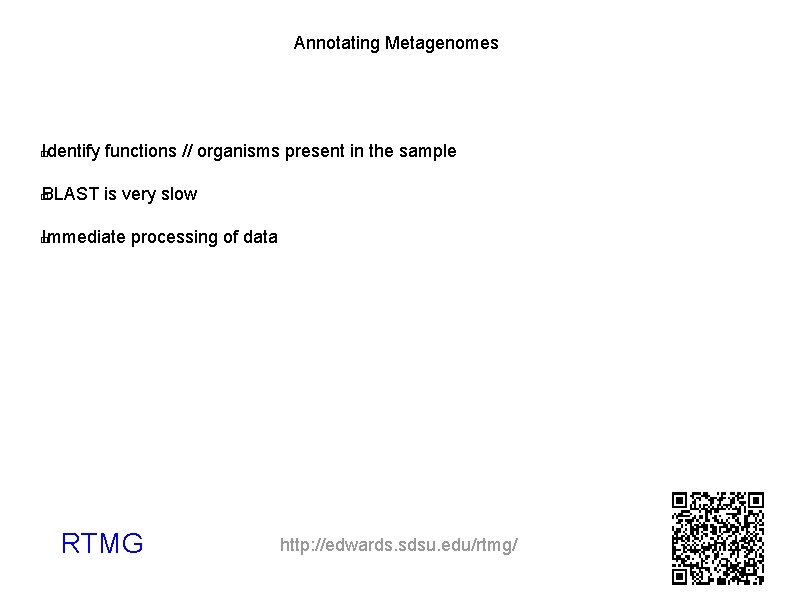 Annotating Metagenomes

Identify functions // organisms present in the sample

BLAST is very slow

Immediate processing of data

RTMG

http://edwards.sdsu.edu/rtmg/